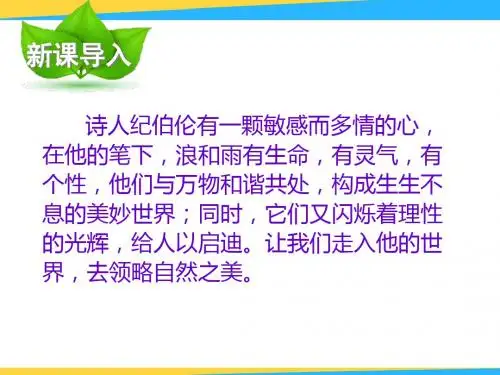 新课导入

诗人纪伯伦有一颗敏感而多情的心，在他的笔下，浪和雨有生命，有灵气，有个性，他们与万物和谐共处，构成生生不息的美妙世界；同时，它们又闪烁着理性的光辉，给人以启迪。让我们走入他的世界，去领略自然之美。